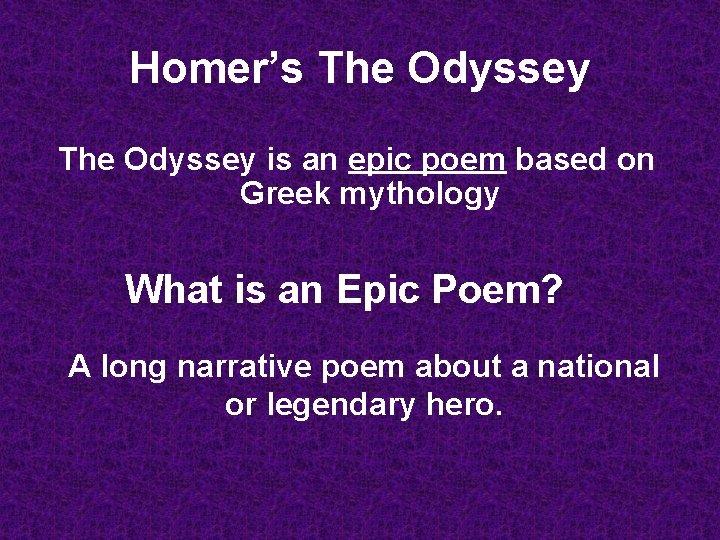 Homer’s The Odyssey

The Odyssey is an epic poem based on Greek mythology

What is an Epic Poem?

A long narrative poem about a national or legendary hero.